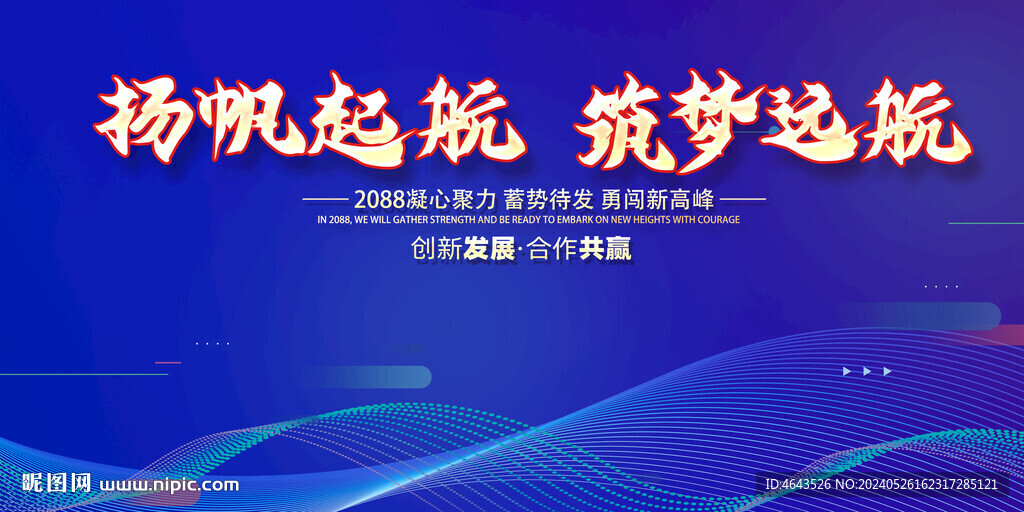 扬帆起航 筑梦远航

2088凝心聚力 蓄势待发 勇闯新高峰

IN 2088, WE WILL GATHER STRENGTH AND BE READY TO EMBARK ON NEW HEIGHTS WITH COURAGE

创新发展·合作共赢

昵图网 www.nipic.com

ID:4643526 NO:20240526162317285121